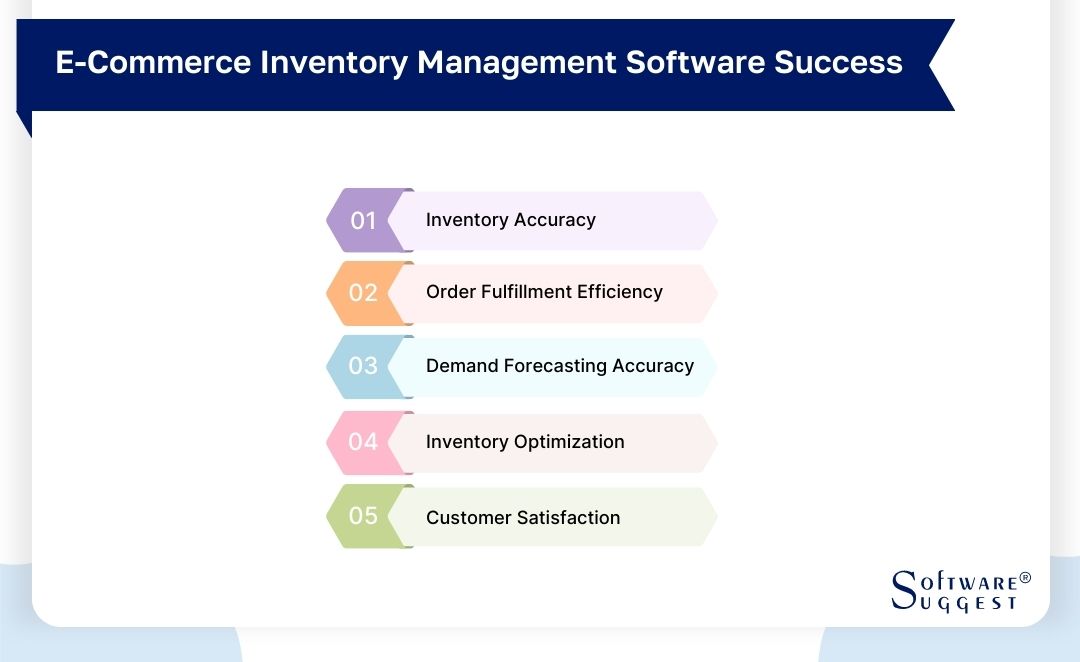 E-Commerce Inventory Management Software Success

01 Inventory Accuracy

02 Order Fulfillment Efficiency

03 Demand Forecasting Accuracy

04 Inventory Optimization

05 Customer Satisfaction

SOFTWARE® SUGGEST